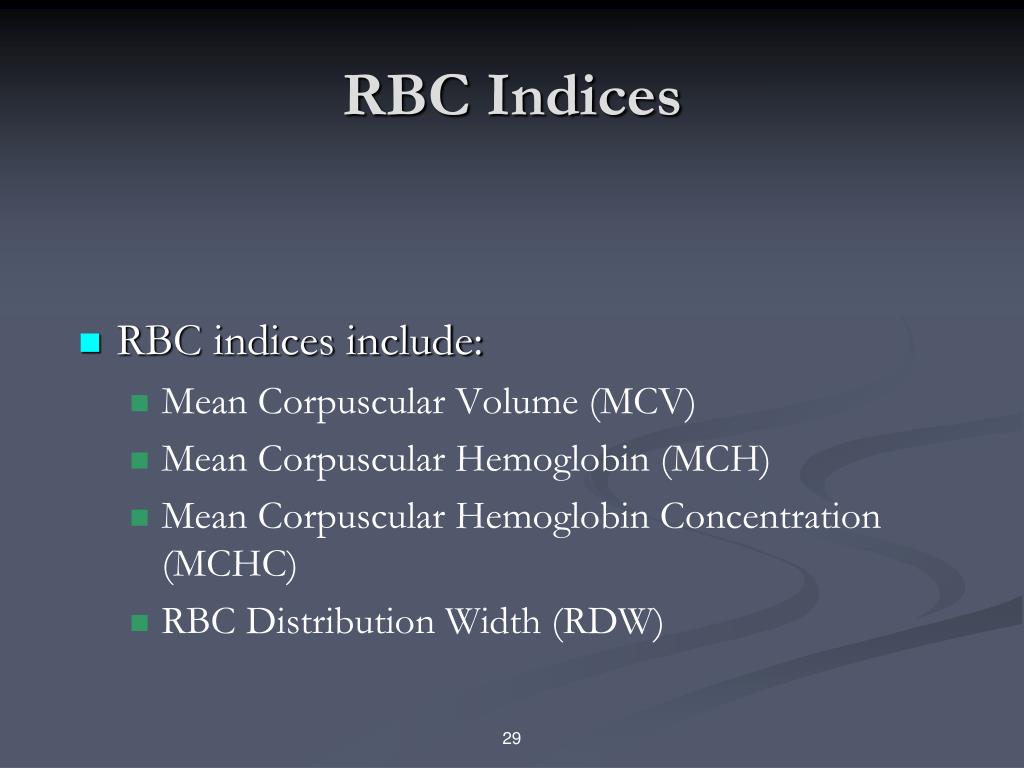 RBC Indices

RBC indices include:
Mean Corpuscular Volume (MCV)
Mean Corpuscular Hemoglobin (MCH)
Mean Corpuscular Hemoglobin Concentration (MCHC)
RBC Distribution Width (RDW)

29